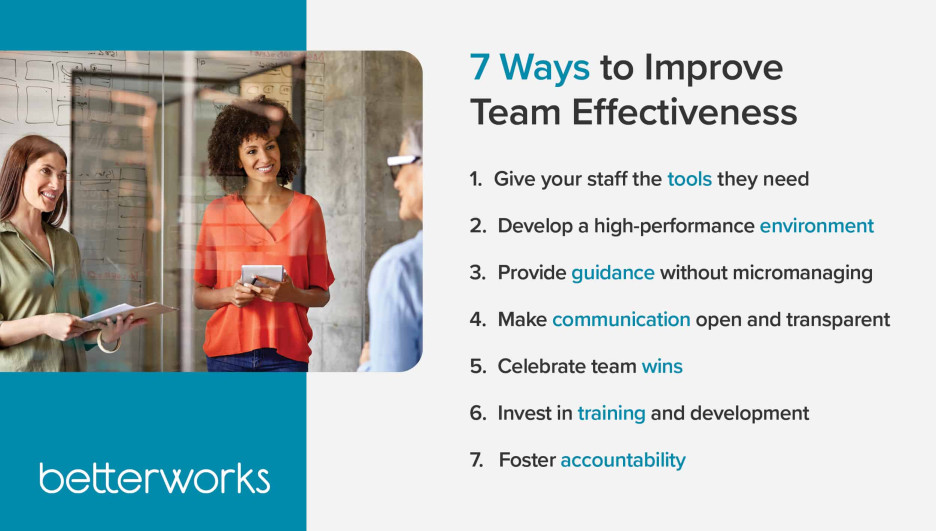 7 Ways to Improve Team Effectiveness

1. Give your staff the tools they need

2. Develop a high-performance environment

3. Provide guidance without micromanaging

4. Make communication open and transparent

5. Celebrate team wins

6. Invest in training and development

7. Foster accountability

betterworks